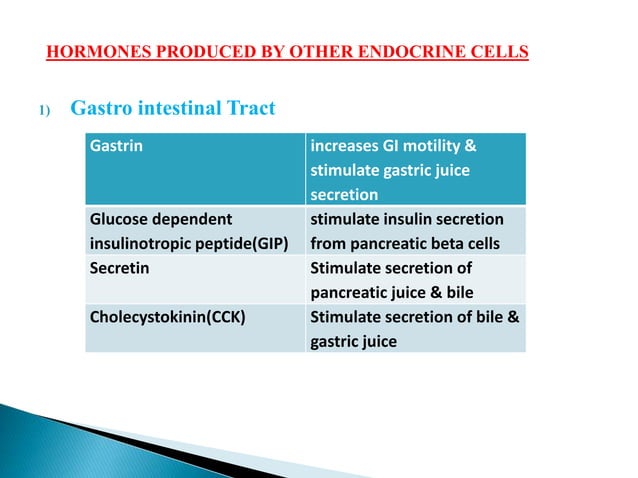 HORMONES PRODUCED BY OTHER ENDOCRINE CELLS

1) Gastro intestinal Tract

| Gastrin | increases GI motility & stimulate gastric juice secretion |
|---|---|
| Glucose dependent insulinotropic peptide(GIP) | stimulate insulin secretion from pancreatic beta cells |
| Secretin | Stimulate secretion of pancreatic juice & bile |
| Cholecystokinin(CCK) | Stimulate secretion of bile & gastric juice |